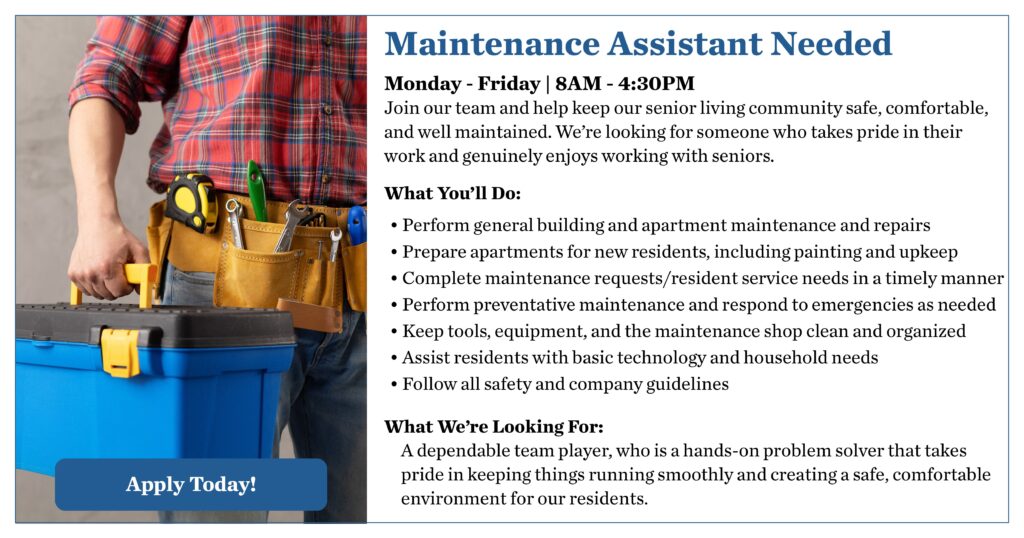 Maintenance Assistant Needed

Monday - Friday | 8AM - 4:30PM

Join our team and help keep our senior living community safe, comfortable, and well maintained. We're looking for someone who takes pride in their work and genuinely enjoys working with seniors.

What You'll Do:

• Perform general building and apartment maintenance and repairs
• Prepare apartments for new residents, including painting and upkeep
• Complete maintenance requests/resident service needs in a timely manner
• Perform preventative maintenance and respond to emergencies as needed
• Keep tools, equipment, and the maintenance shop clean and organized
• Assist residents with basic technology and household needs
• Follow all safety and company guidelines

What We're Looking For:

A dependable team player, who is a hands-on problem solver that takes pride in keeping things running smoothly and creating a safe, comfortable environment for our residents.

Apply Today!